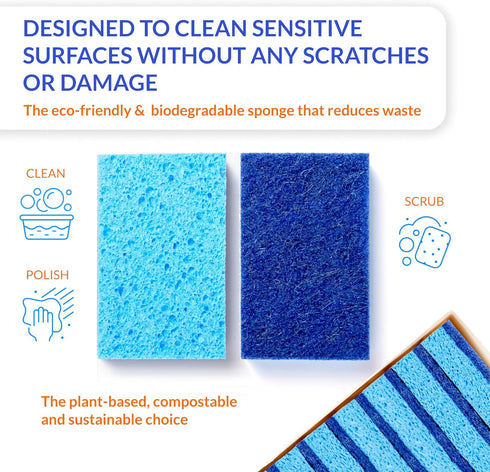 DESIGNED TO CLEAN SENSITIVE SURFACES WITHOUT ANY SCRATCHES OR DAMAGE

The eco-friendly & biodegradable sponge that reduces waste

CLEAN

POLISH

SCRUB

The plant-based, compostable and sustainable choice